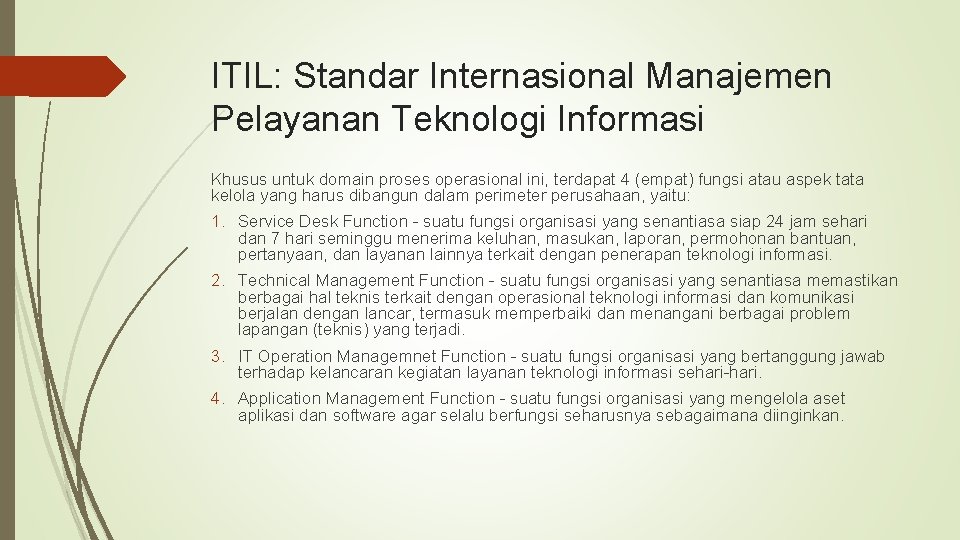 ITIL: Standar Internasional Manajemen Pelayanan Teknologi Informasi

Khusus untuk domain proses operasional ini, terdapat 4 (empat) fungsi atau aspek tata kelola yang harus dibangun dalam perimeter perusahaan, yaitu:

1. Service Desk Function - suatu fungsi organisasi yang senantiasa siap 24 jam sehari dan 7 hari seminggu menerima keluhan, masukan, laporan, permohonan bantuan, pertanyaan, dan layanan lainnya terkait dengan penerapan teknologi informasi.

2. Technical Management Function - suatu fungsi organisasi yang senantiasa memastikan berbagai hal teknis terkait dengan operasional teknologi informasi dan komunikasi berjalan dengan lancar, termasuk memperbaiki dan menangani berbagai problem lapangan (teknis) yang terjadi.

3. IT Operation Managemnet Function - suatu fungsi organisasi yang bertanggung jawab terhadap kelancaran kegiatan layanan teknologi informasi sehari-hari.

4. Application Management Function - suatu fungsi organisasi yang mengelola aset aplikasi dan software agar selalu berfungsi seharusnya sebagaimana diinginkan.